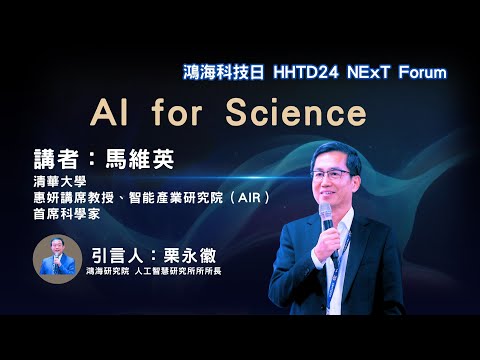 鴻海科技日 HHTD24 NExT Forum

AI for Science

講者：馬維英

清華大學
惠妍講席教授、智能產業研究院（AIR）
首席科學家

引言人：栗永徽
鴻海研究院 人工智慧研究所所所長